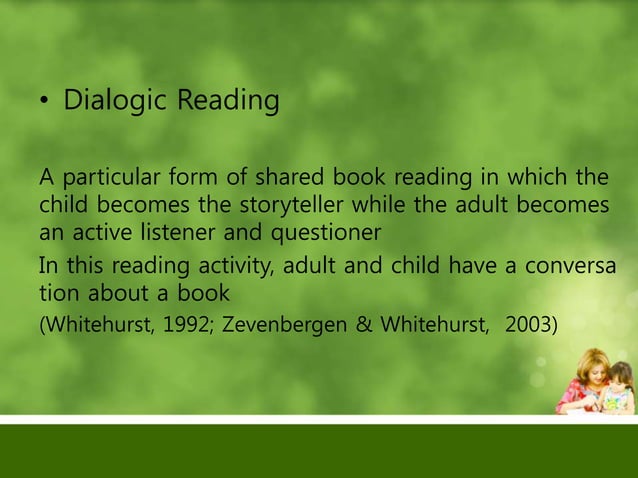 • Dialogic Reading

A particular form of shared book reading in which the child becomes the storyteller while the adult becomes an active listener and questioner

In this reading activity, adult and child have a conversa tion about a book

(Whitehurst, 1992; Zevenbergen & Whitehurst, 2003)